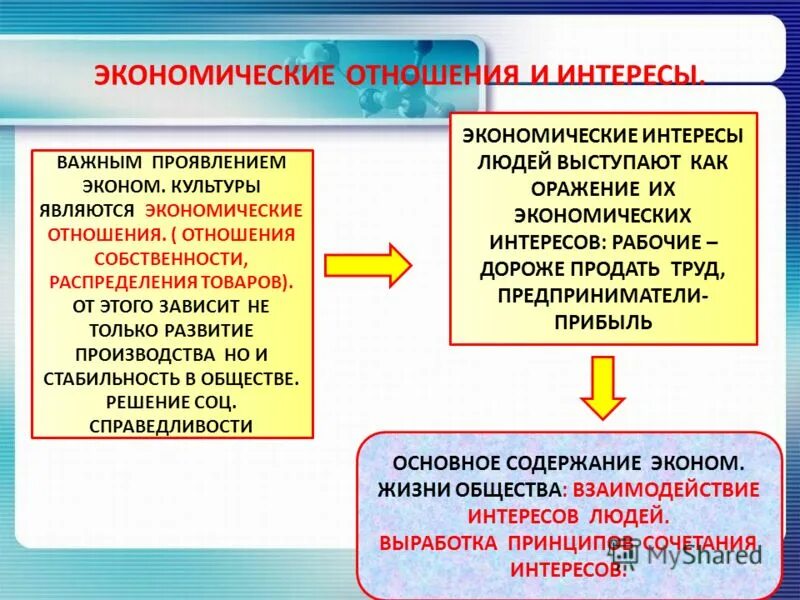 ЭКОНОМИЧЕСКИЕ ОТНОШЕНИЯ И ИНТЕРЕСЫ.

ВАЖНЫМ ПРОЯВЛЕНИЕМ ЭКОНОМ. КУЛЬТУРЫ ЯВЛЯЮТСЯ ЭКОНОМИЧЕСКИЕ ОТНОШЕНИЯ. ( ОТНОШЕНИЯ СОБСТВЕННОСТИ, РАСПРЕДЕЛЕНИЯ ТОВАРОВ). ОТ ЭТОГО ЗАВИСИТ НЕ ТОЛЬКО РАЗВИТИЕ ПРОИЗВОДСТВА НО И СТАБИЛЬНОСТЬ В ОБЩЕСТВЕ. РЕШЕНИЕ СОЦ. СПРАВЕДЛИВОСТИ

ЭКОНОМИЧЕСКИЕ ИНТЕРЕСЫ ЛЮДЕЙ ВЫСТУПАЮТ КАК ОРАЖЕНИЕ ИХ ЭКОНОМИЧЕСКИХ ИНТЕРЕСОВ: РАБОЧИЕ – ДОРОЖЕ ПРОДАТЬ ТРУД, ПРЕДПРИНИМАТЕЛИ- ПРИБЫЛЬ

ОСНОВНОЕ СОДЕРЖАНИЕ ЭКОНОМ. ЖИЗНИ ОБЩЕСТВА: ВЗАИМОДЕЙСТВИЕ ИНТЕРЕСОВ ЛЮДЕЙ. ВЫРАБОТКА ПРИНЦИПОВ СОЧЕТАНИЯ ИНТЕРЕСОВ.

MyShared